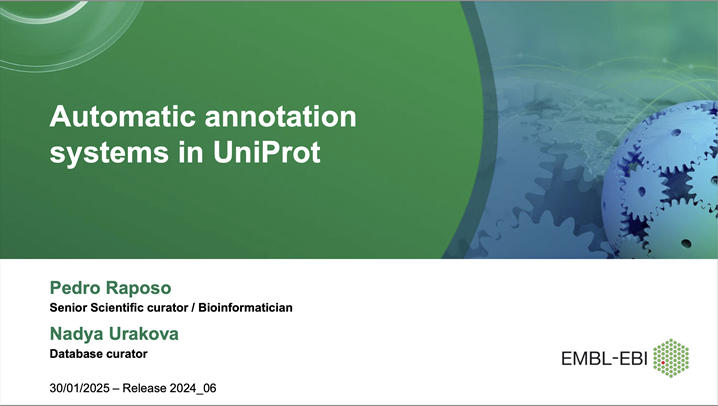 Automatic annotation systems in UniProt

Pedro Raposo
Senior Scientific curator / Bioinformatician

Nadya Urakova
Database curator

30/01/2025 – Release 2024_06

EMBL-EBI